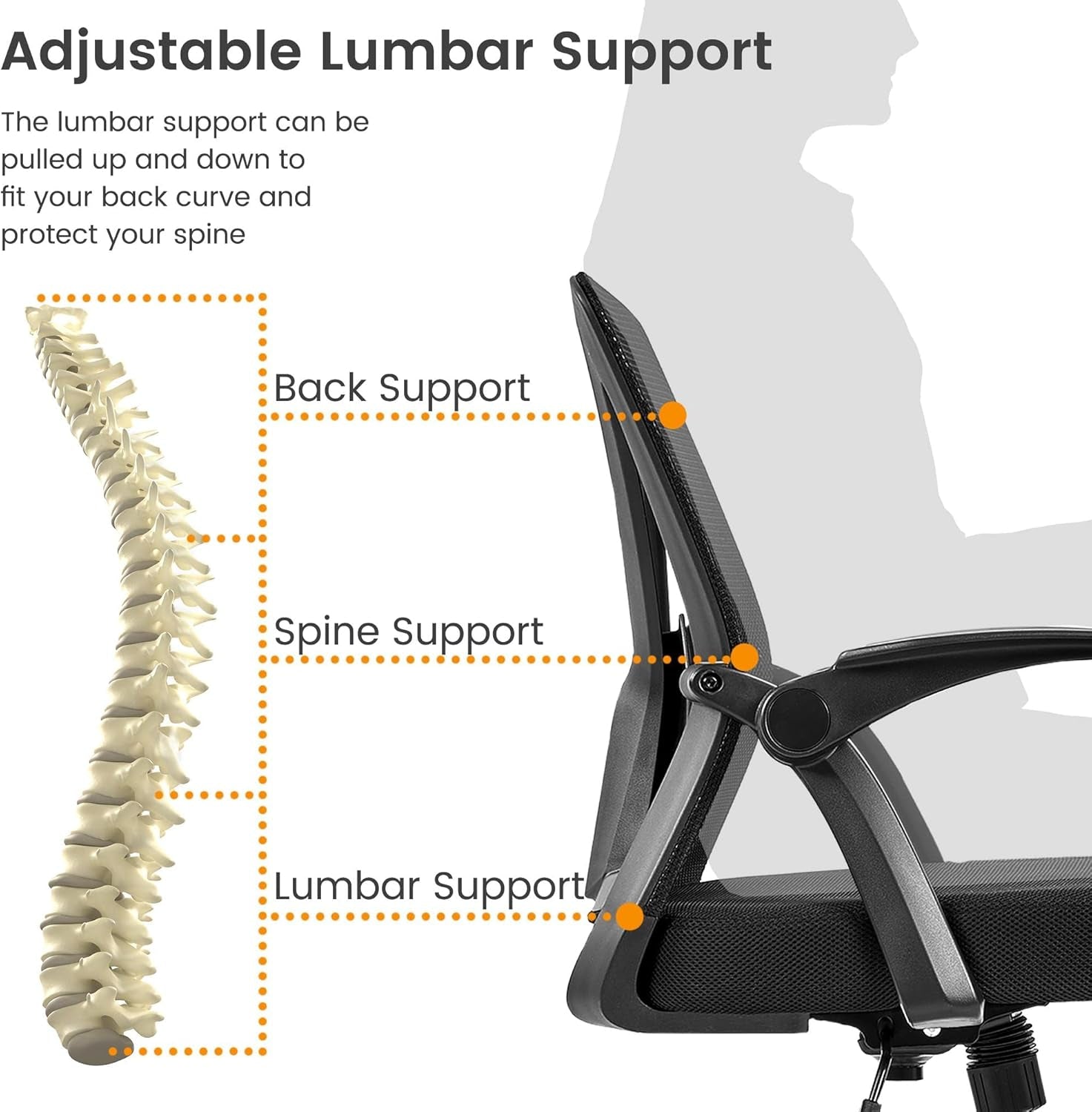 Adjustable Lumbar Support

The lumbar support can be pulled up and down to fit your back curve and protect your spine

Back Support

Spine Support

Lumbar Support